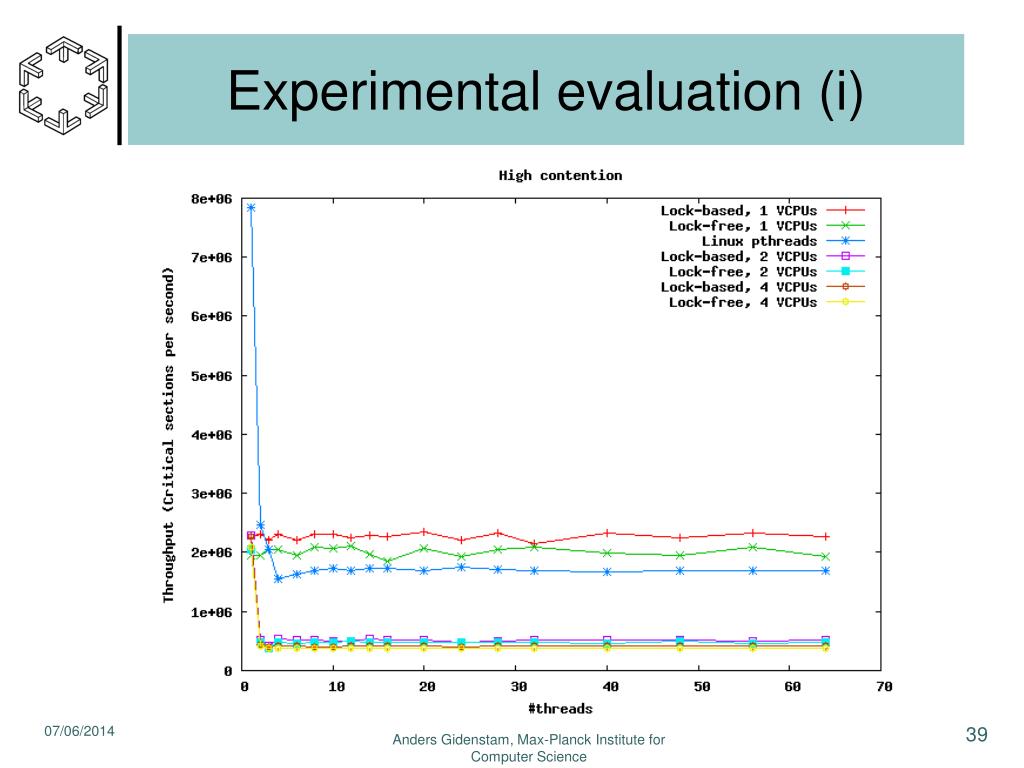 Experimental evaluation (i)

High contention

Lock-based, 1 VCPUs
Lock-free, 1 VCPUs
Linux pthreads
Lock-based, 2 VCPUs
Lock-free, 2 VCPUs
Lock-based, 4 VCPUs
Lock-free, 4 VCPUs

Throughput (Critical sections per second)

8e+06
7e+06
6e+06
5e+06
4e+06
3e+06
2e+06
1e+06
0

0 10 20 30 40 50 60 70

#threads

07/06/2014

Anders Gidenstam, Max-Planck Institute for Computer Science

39